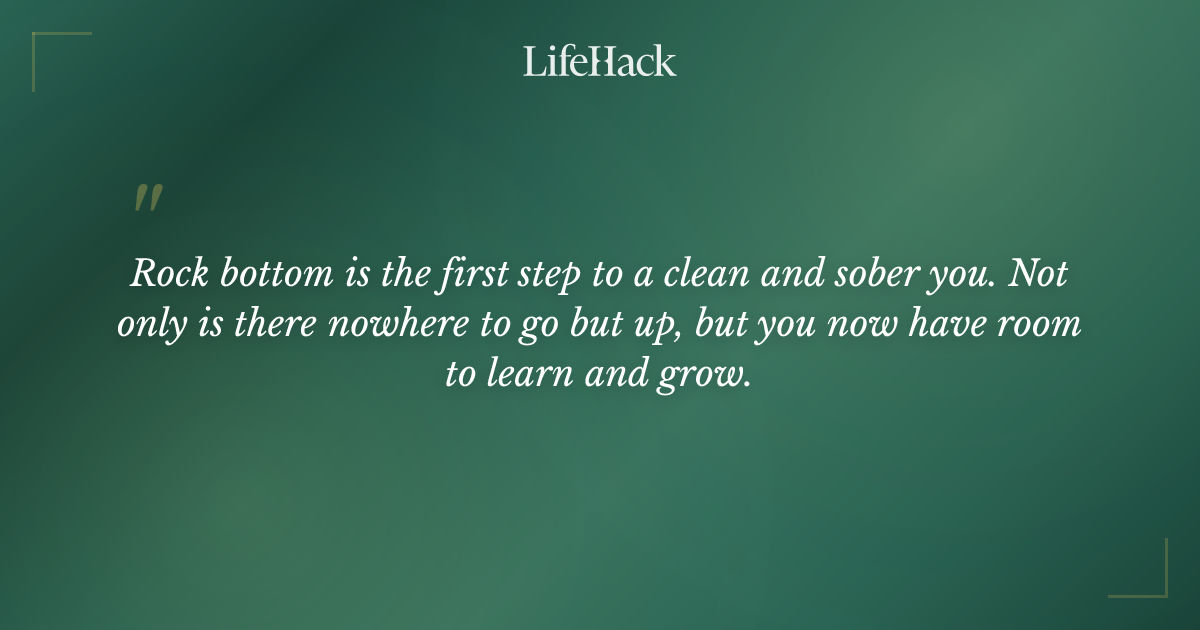 LifeHack

"

Rock bottom is the first step to a clean and sober you. Not only is there nowhere to go but up, but you now have room to learn and grow.